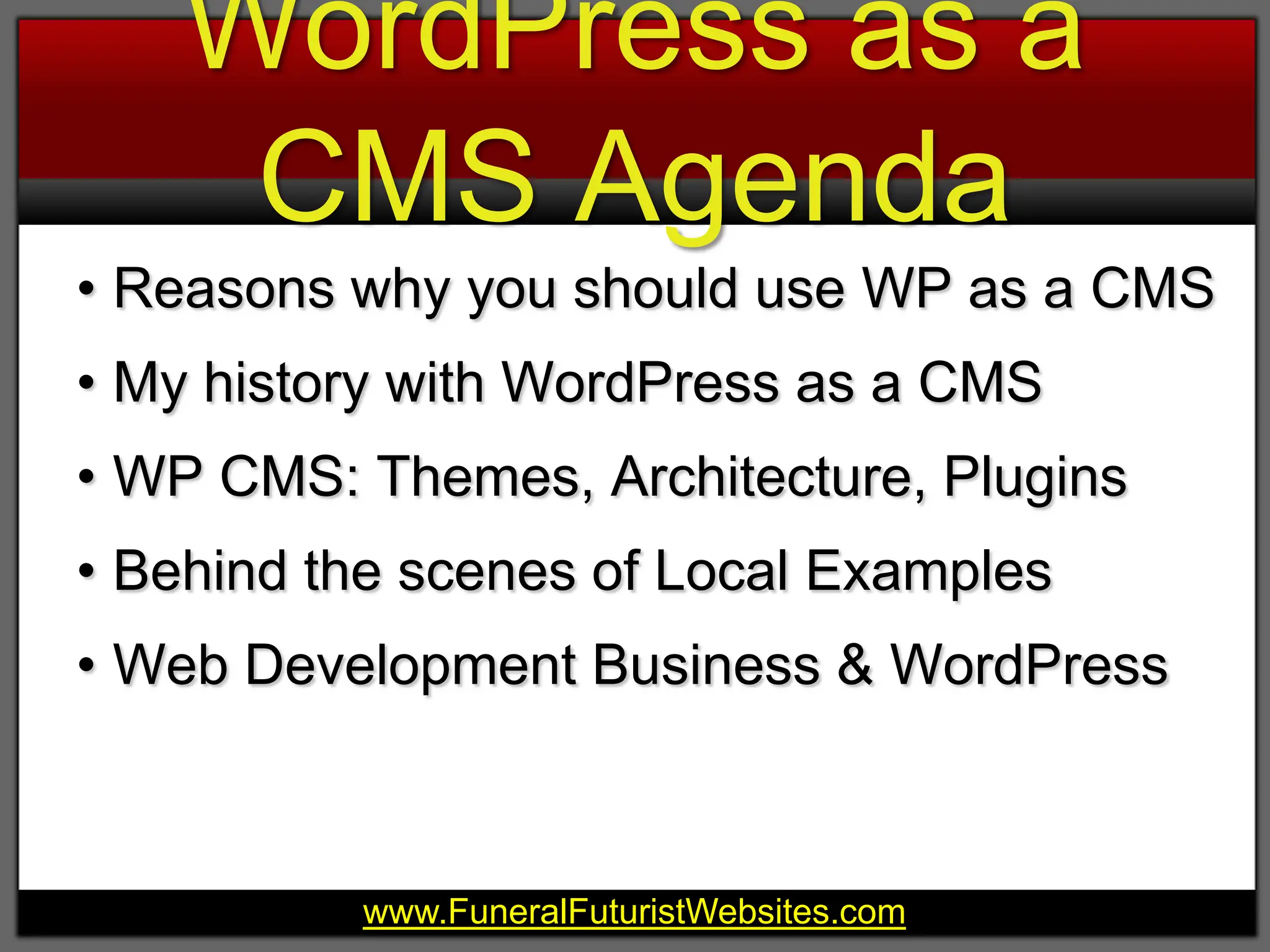 WordPress as a CMS Agenda

• Reasons why you should use WP as a CMS
• My history with WordPress as a CMS
• WP CMS: Themes, Architecture, Plugins
• Behind the scenes of Local Examples
• Web Development Business & WordPress

www.FuneralFuturistWebsites.com